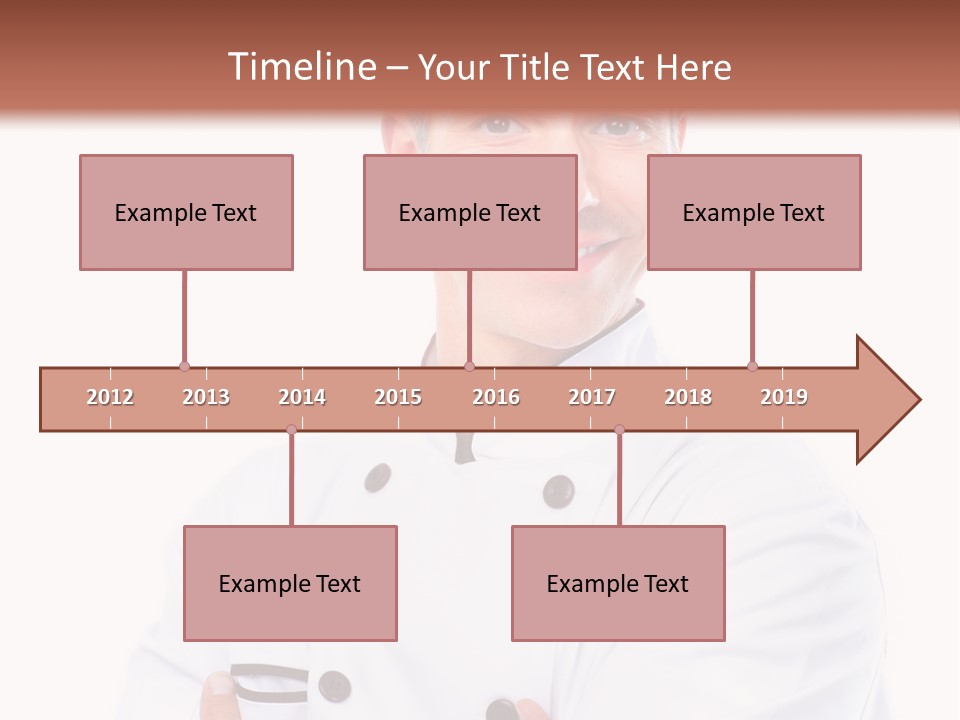 Timeline – Your Title Text Here

Example Text

Example Text

Example Text

2012 2013 2014 2015 2016 2017 2018 2019

Example Text

Example Text